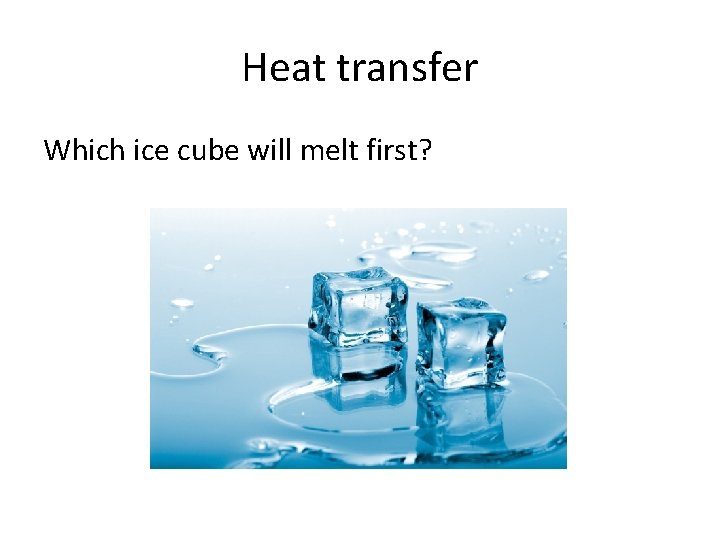 Heat transfer

Which ice cube will melt first?